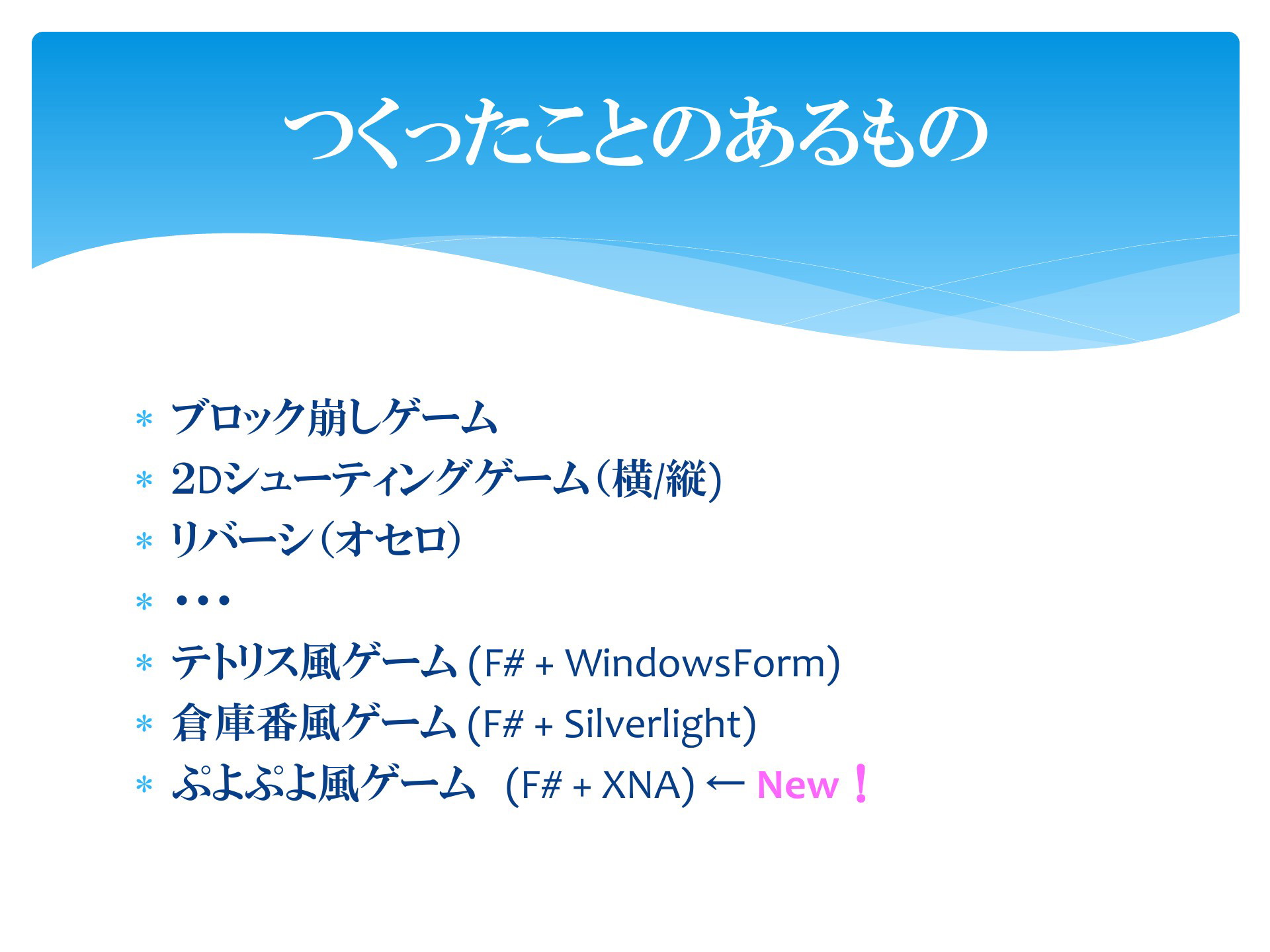 つくったことのあるもの

* ブロック崩しゲーム
* 2Dシューティングゲーム（横/縦）
* リバーシ（オセロ）
* ・・・
* テトリス風ゲーム (F# + WindowsForm)
* 倉庫番風ゲーム (F# + Silverlight)
* ぷよぷよ風ゲーム　(F# + XNA) ← New！